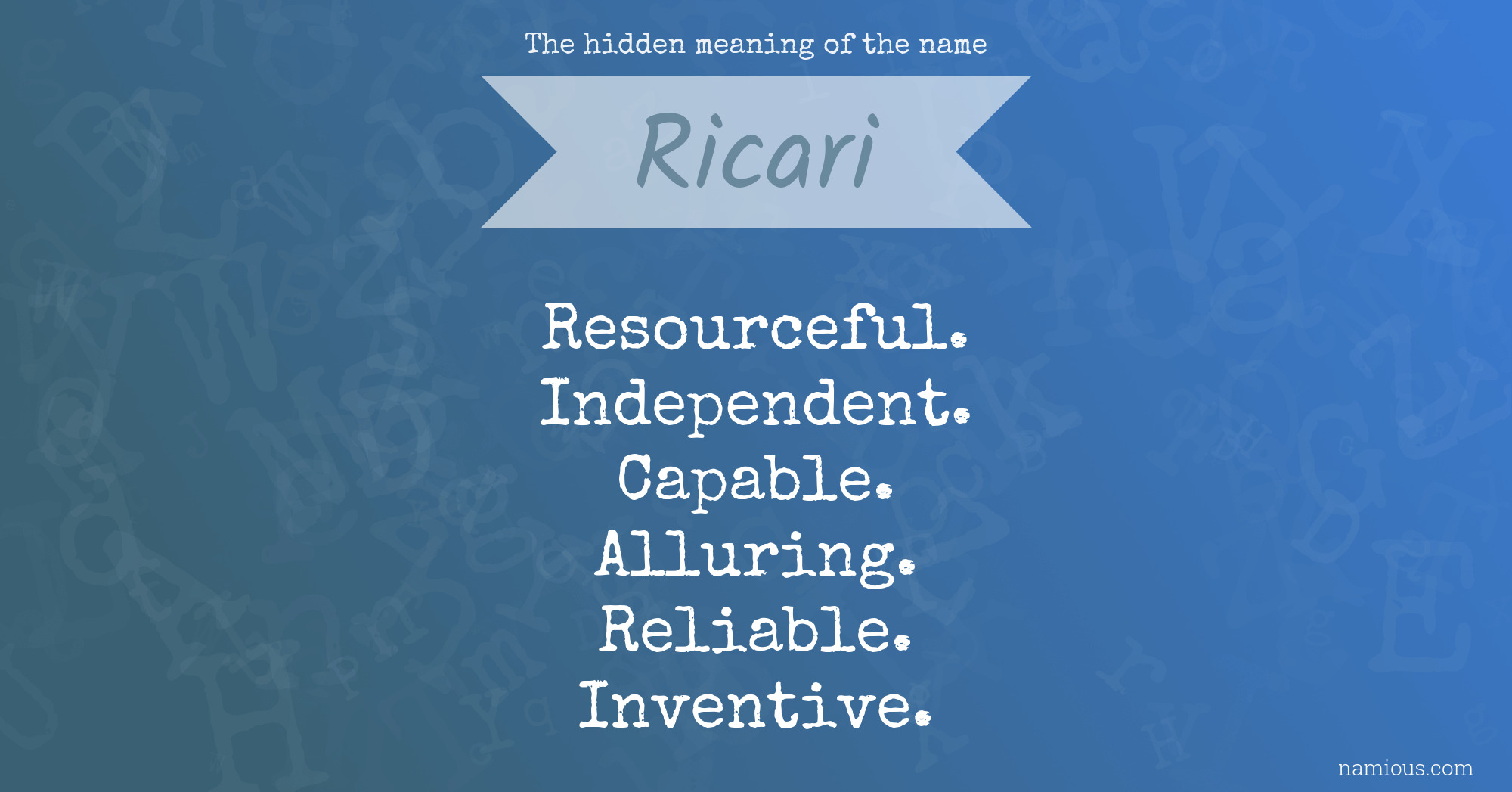 The hidden meaning of the name

Ricari

Resourceful.
Independent.
Capable.
Alluring.
Reliable.
Inventive.

namious.com